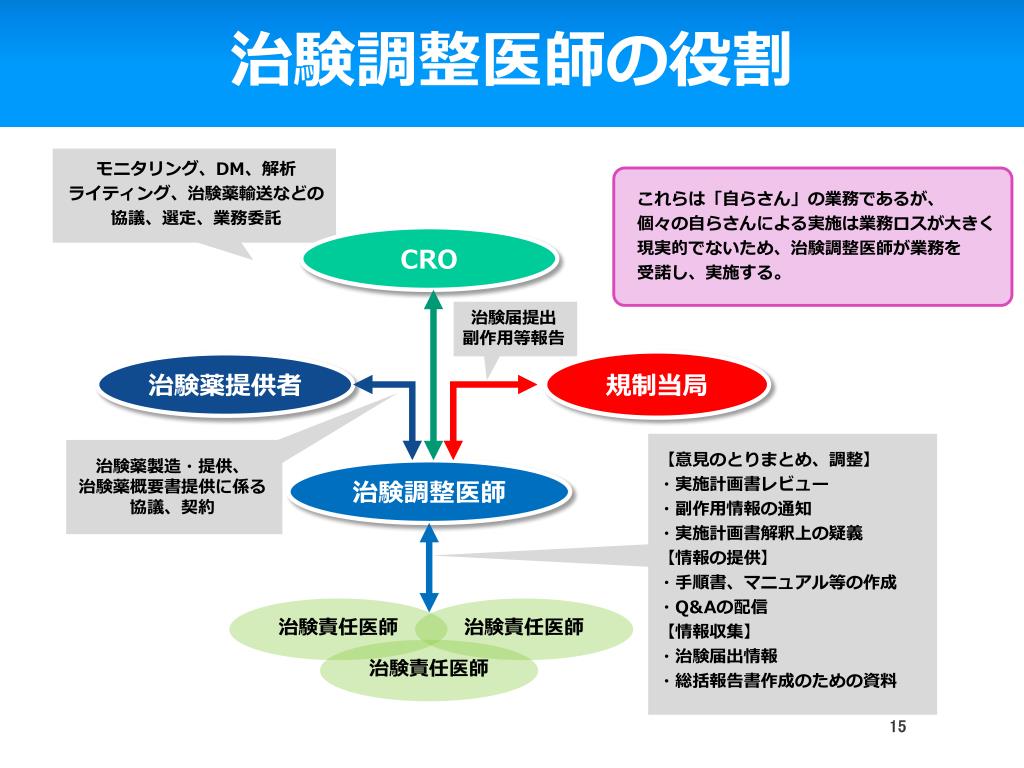 治験調整医師の役割

モニタリング、DM、解析
ライティング、治験薬輸送などの
協議、選定、業務委託

これらは「自らさん」の業務であるが、
個々の自らさんによる実施は業務ロスが大きく
現実的でないため、治験調整医師が業務を
受諾し、実施する。

CRO

治験届提出
副作用等報告

治験薬提供者

規制当局

治験薬製造・提供、
治験薬概要書提供に係る
協議、契約

治験調整医師

【意見のとりまとめ、調整】
・実施計画書レビュー
・副作用情報の通知
・実施計画書解釈上の疑義
【情報の提供】
・手順書、マニュアル等の作成
・Q&Aの配信
【情報収集】
・治験届出情報
・総括報告書作成のための資料

治験責任医師
治験責任医師
治験責任医師

15